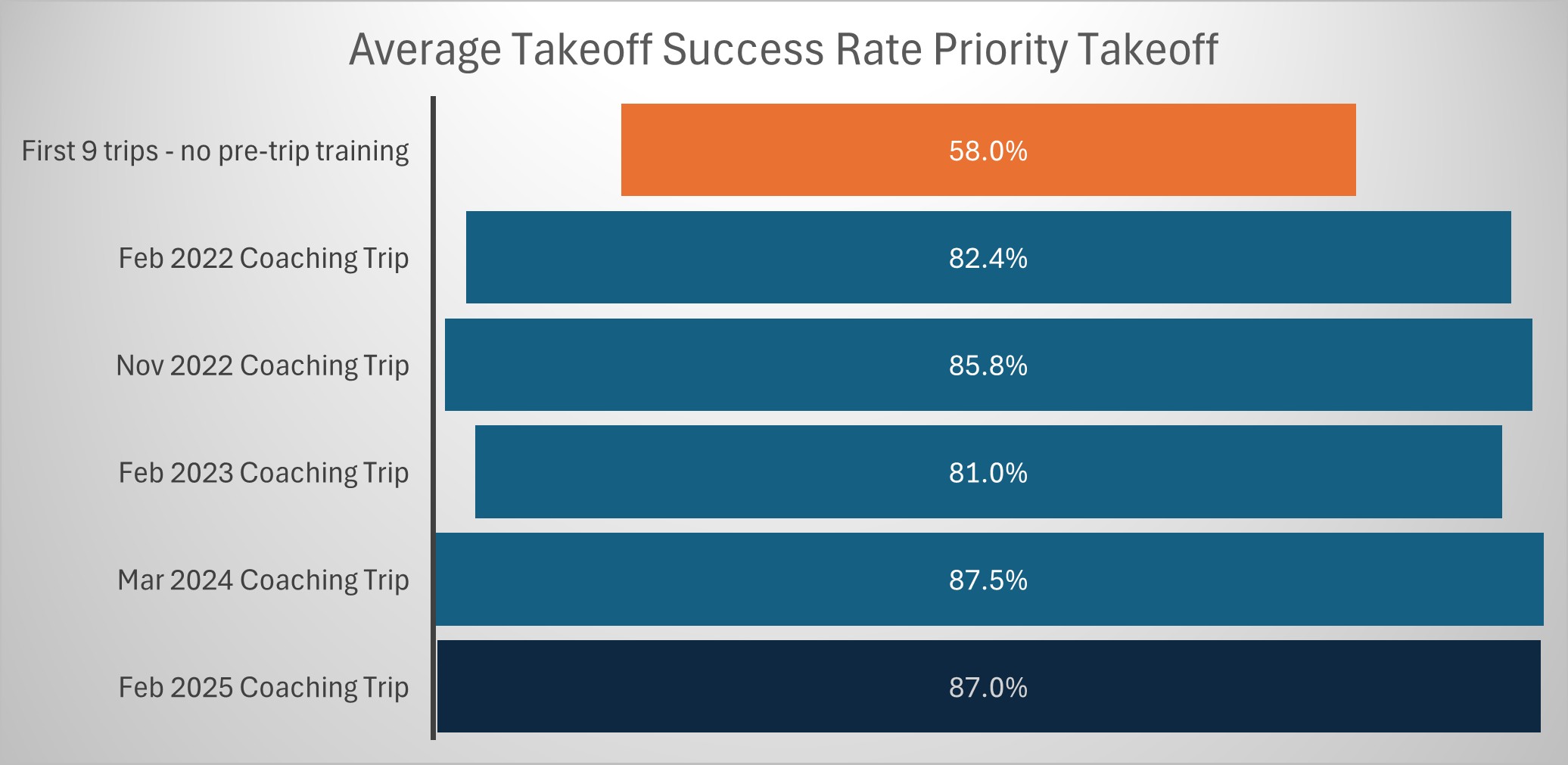 Average Takeoff Success Rate Priority Takeoff

First 9 trips - no pre-trip training
58.0%

Feb 2022 Coaching Trip
82.4%

Nov 2022 Coaching Trip
85.8%

Feb 2023 Coaching Trip
81.0%

Mar 2024 Coaching Trip
87.5%

Feb 2025 Coaching Trip
87.0%